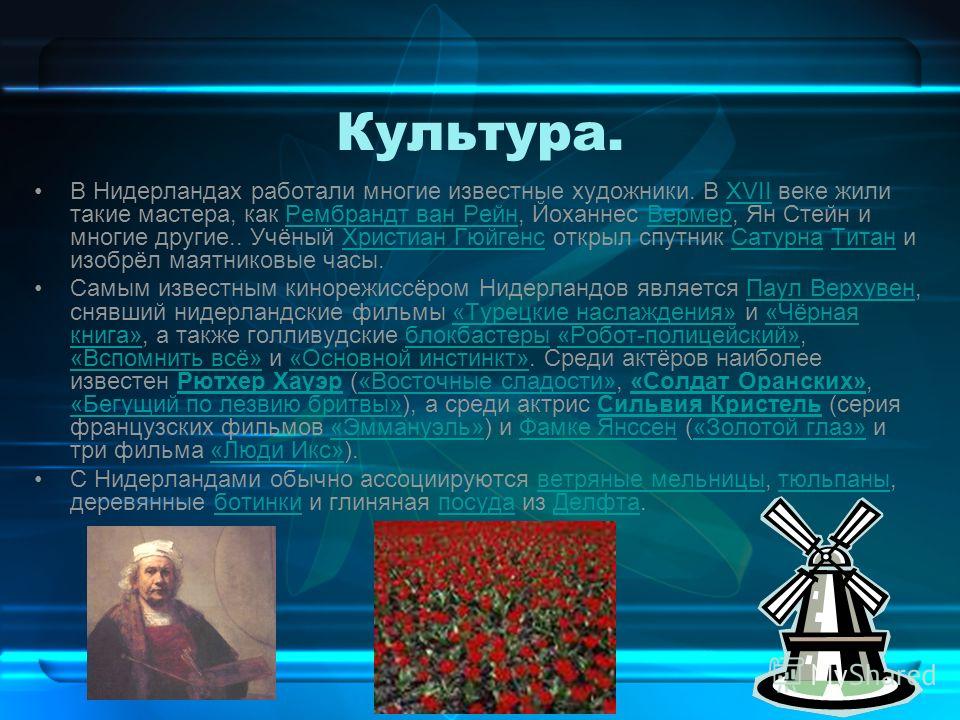 Культура.

• В Нидерландах работали многие известные художники. В XVII веке жили такие мастера, как Рембрандт ван Рейн, Йоханнес Вермер, Ян Стейн и многие другие.. Учёный Христиан Гюйгенс открыл спутник Сатурна Титан и изобрёл маятниковые часы.

• Самым известным кинорежиссёром Нидерландов является Паул Верхувен, снявший нидерландские фильмы «Турецкие наслаждения» и «Чёрная книга», а также голливудские блокбастеры «Робот-полицейский», «Вспомнить всё» и «Основной инстинкт». Среди актёров наиболее известен Рютхер Хауэр («Восточные сладости», «Солдат Оранских», «Бегущий по лезвию бритвы»), а среди актрис Сильвия Кристель (серия французских фильмов «Эммануэль») и Фамке Янссен («Золотой глаз» и три фильма «Люди Икс»).

• С Нидерландами обычно ассоциируются ветряные мельницы, тюльпаны, деревянные ботинки и глиняная посуда из Делфта.

MyShared